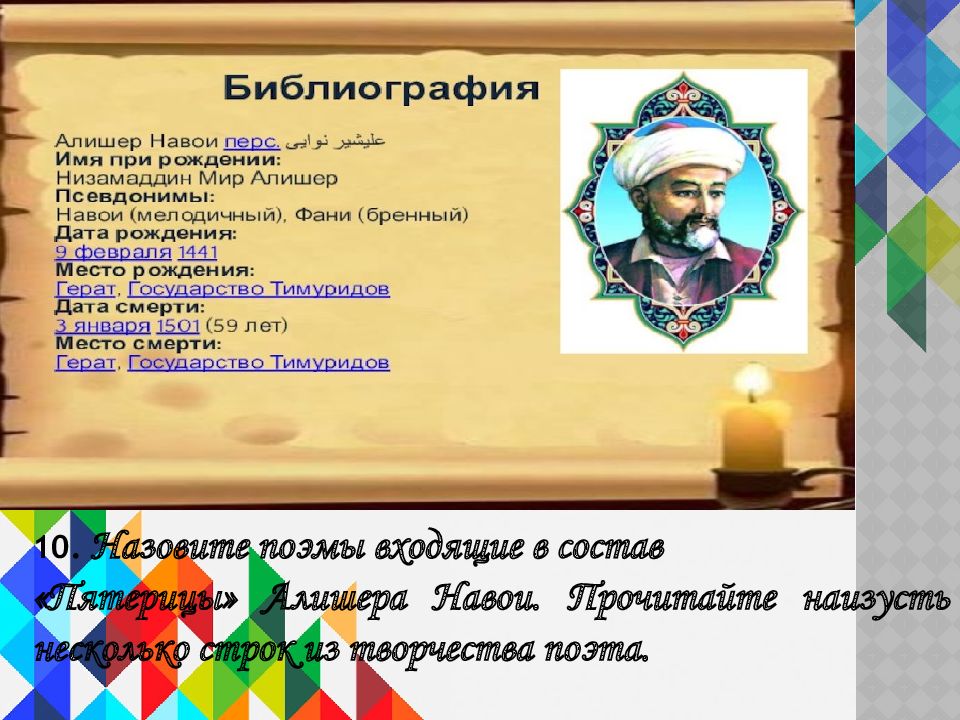 Библиография

Алишер Навои перс. علیشیر نوایی
Имя при рождении:
Низамаддин Мир Алишер
Псевдонимы:
Навои (мелодичный), Фани (бренный)
Дата рождения:
9 февраля 1441
Место рождения:
Герат, Государство Тимуридов
Дата смерти:
3 января 1501 (59 лет)
Место смерти:
Герат, Государство Тимуридов

10. Назовите поэмы входящие в состав «Пятерицы» Алишера Навои. Прочитайте наизусть несколько строк из творчества поэта.